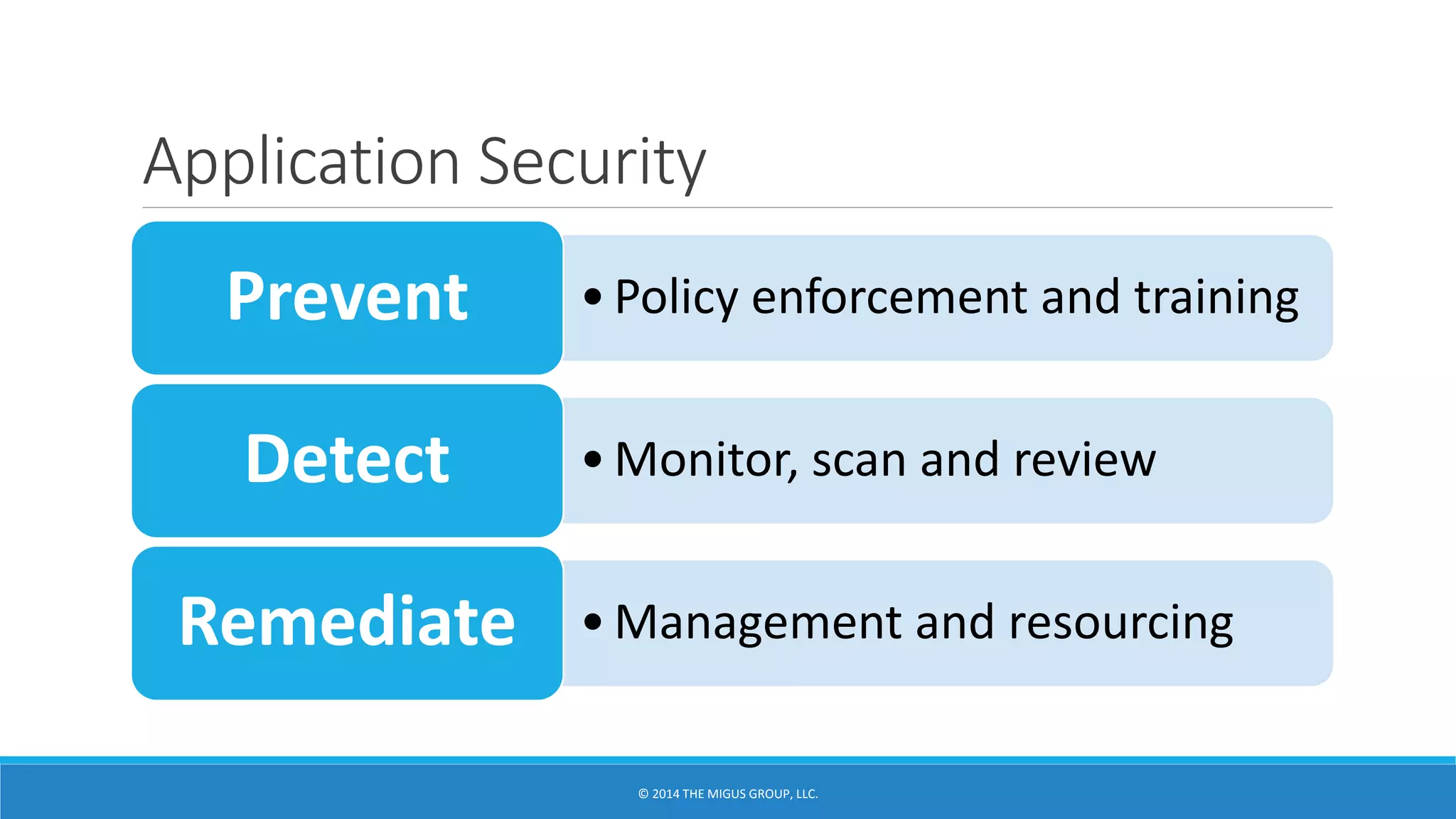 Application Security

Prevent

• Policy enforcement and training

Detect

• Monitor, scan and review

Remediate

• Management and resourcing

© 2014 THE MIGUS GROUP, LLC.